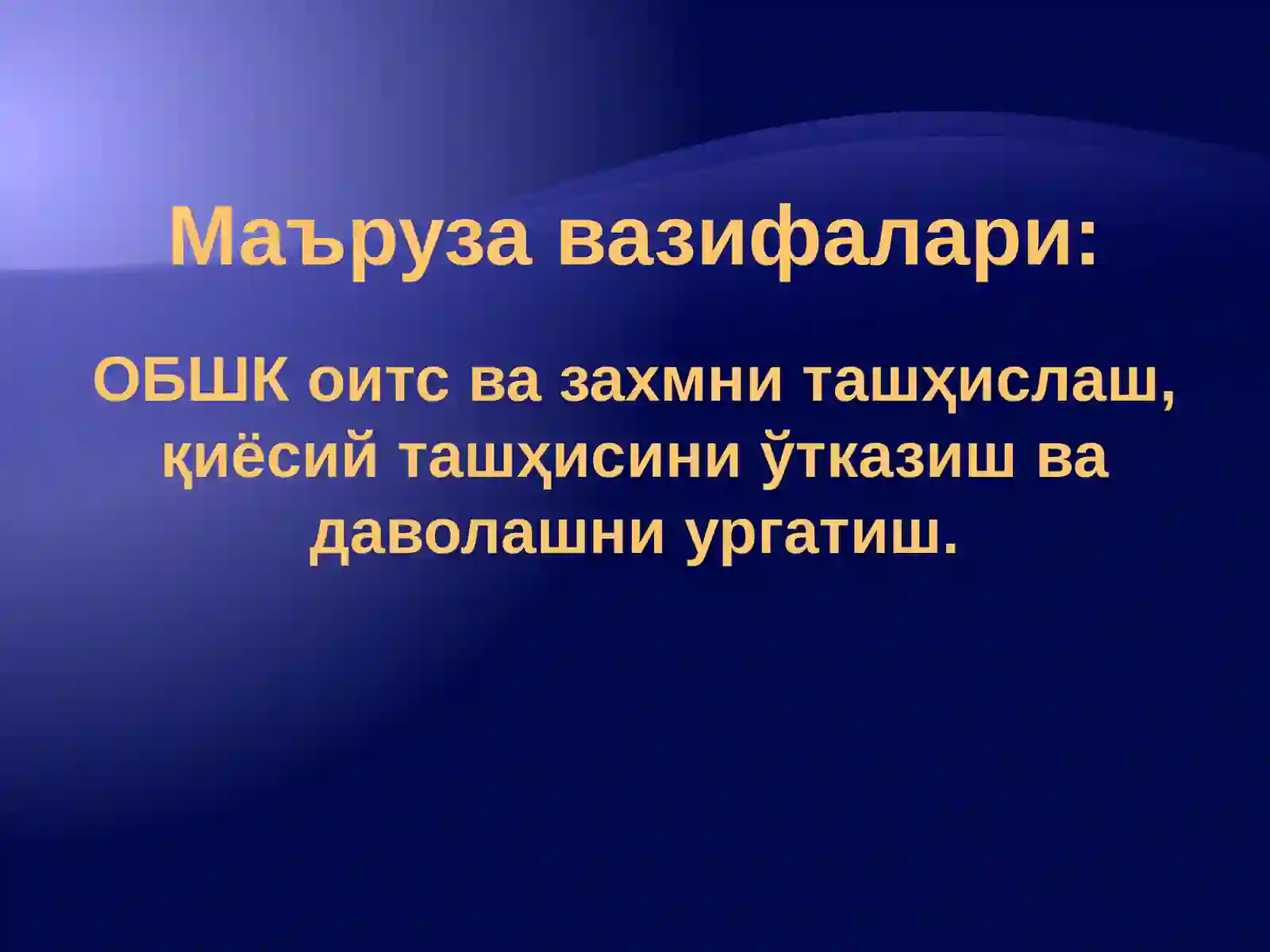 Маъруза вазифалари:

ОБШК оитс ва захмни ташҳислаш, қиёсий ташҳисини ўтказиш ва даволашни ургатиш.